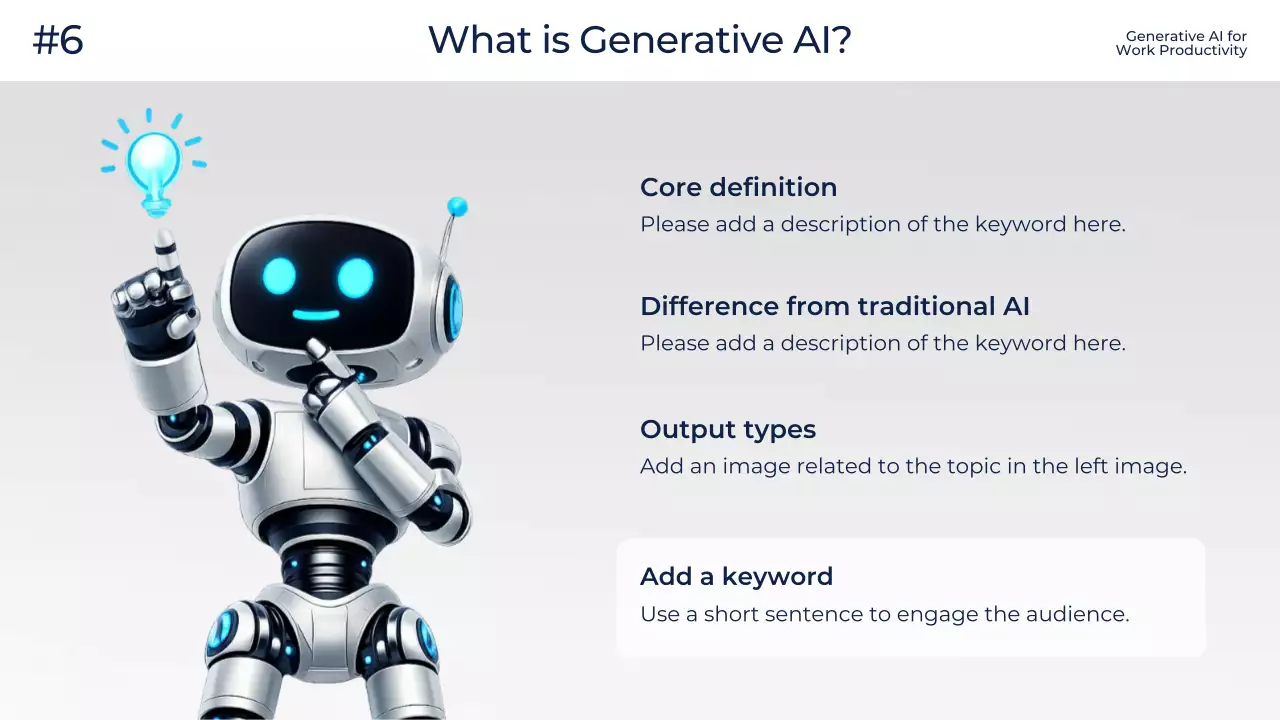 #6

What is Generative AI?

Generative AI for Work Productivity

Core definition
Please add a description of the keyword here.

Difference from traditional AI
Please add a description of the keyword here.

Output types
Add an image related to the topic in the left image.

Add a keyword
Use a short sentence to engage the audience.